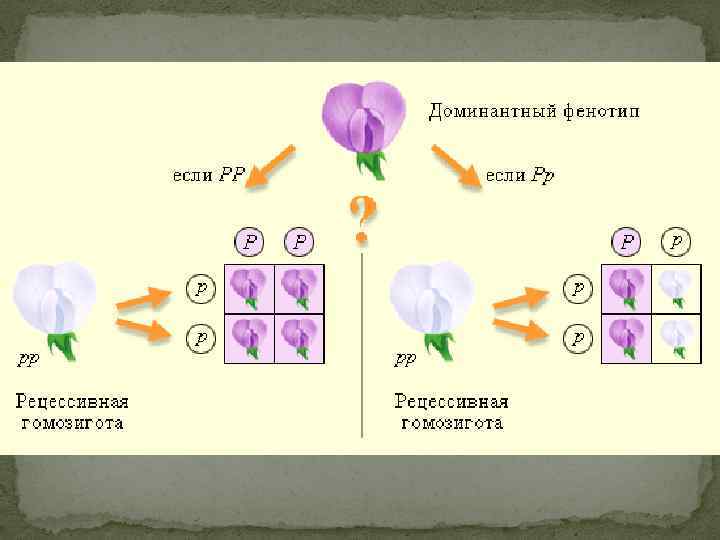 Доминантный фенотип

если $PP$

если $Pp$

?

$P$ $P$

$p$

$p$

$pp$

Рецессивная гомозигота

$P$ $p$

$p$

$p$

$pp$

Рецессивная гомозигота